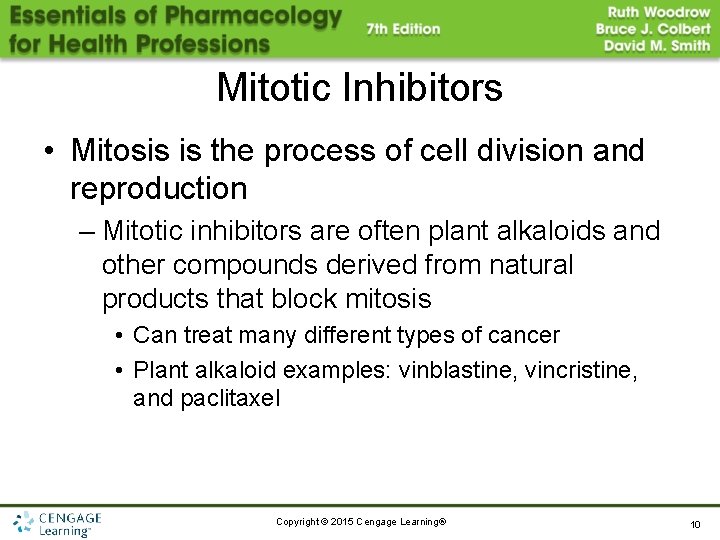 Essentials of Pharmacology for Health Professions

7th Edition

Ruth Woodrow
Bruce J. Colbert
David M. Smith

Mitotic Inhibitors

• Mitosis is the process of cell division and reproduction

– Mitotic inhibitors are often plant alkaloids and other compounds derived from natural products that block mitosis

• Can treat many different types of cancer

• Plant alkaloid examples: vinblastine, vincristine, and paclitaxel

CENGAGE Learning™

Copyright © 2015 Cengage Learning®

10